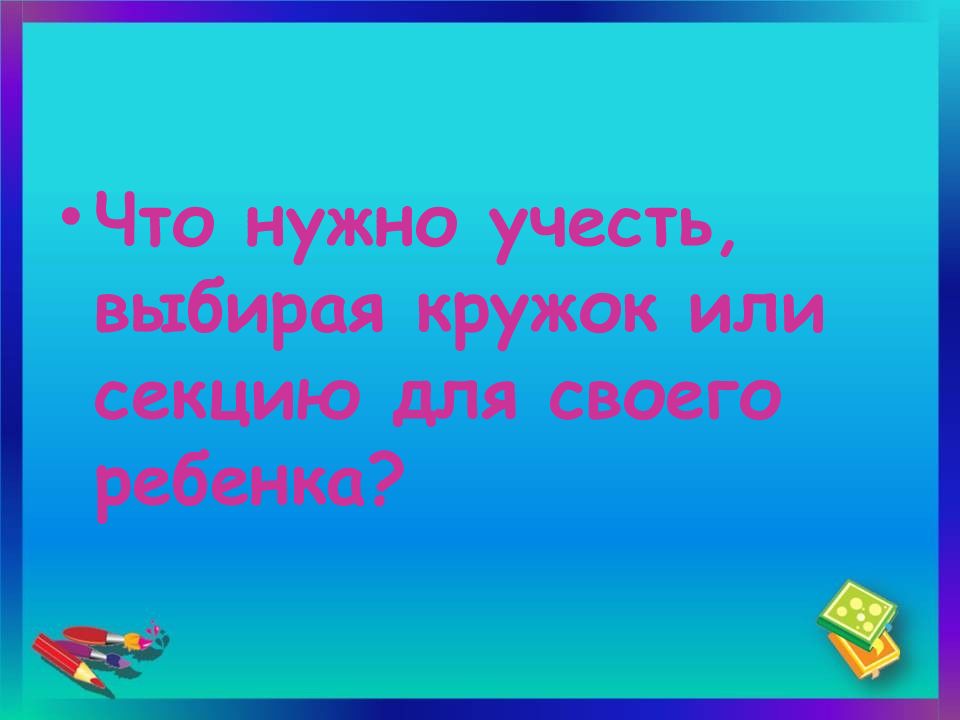 • Что нужно учесть, выбирая кружок или секцию для своего ребенка?